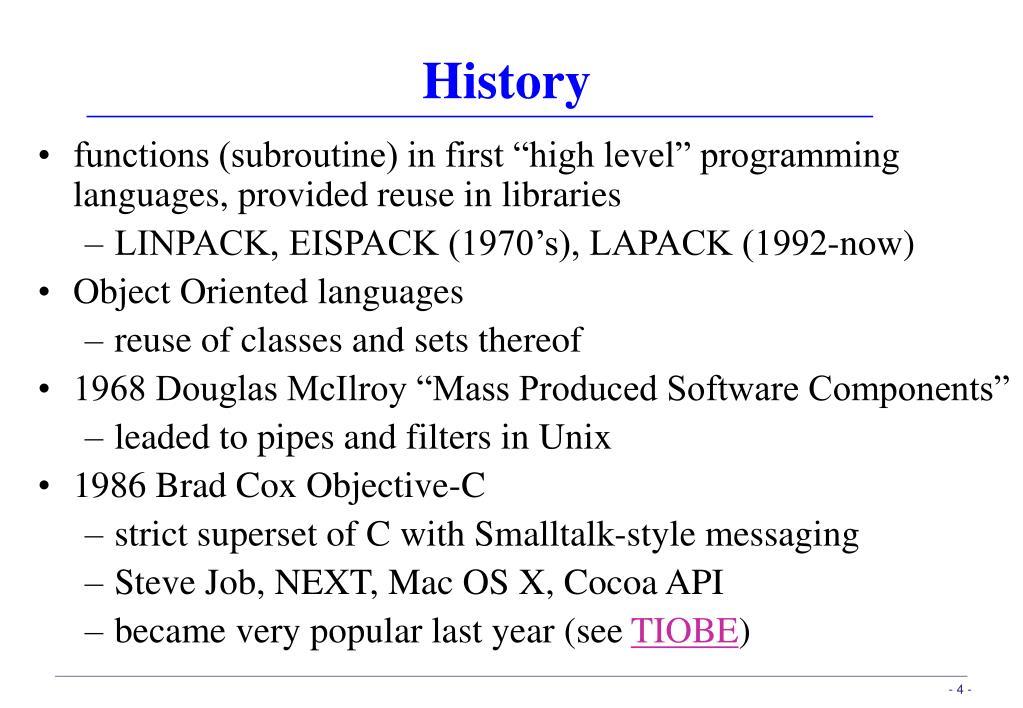 History

• functions (subroutine) in first “high level” programming languages, provided reuse in libraries
– LINPACK, EISPACK (1970’s), LAPACK (1992-now)
• Object Oriented languages
– reuse of classes and sets thereof
• 1968 Douglas McIlroy “Mass Produced Software Components”
– leaded to pipes and filters in Unix
• 1986 Brad Cox Objective-C
– strict superset of C with Smalltalk-style messaging
– Steve Job, NEXT, Mac OS X, Cocoa API
– became very popular last year (see TIOBE)

- 4 -